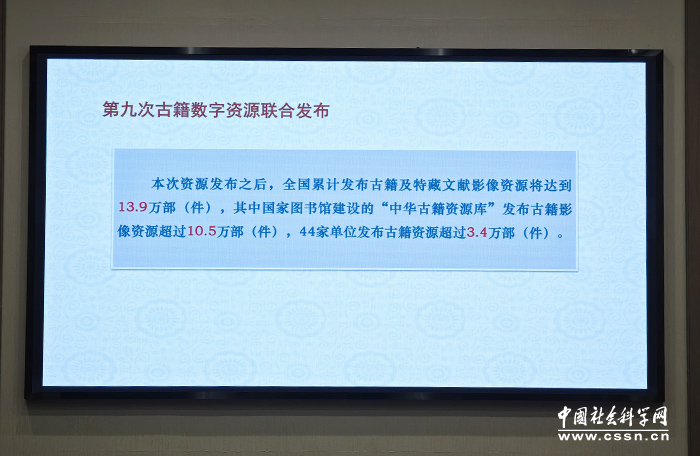 第九次古籍数字资源联合发布

本次资源发布之后，全国累计发布古籍及特藏文献影像资源将达到13.9万部（件），其中国家图书馆建设的“中华古籍资源库”发布古籍影像资源超过10.5万部（件），44家单位发布古籍资源超过3.4万部（件）。

中国社会科学网
www.cssn.cn